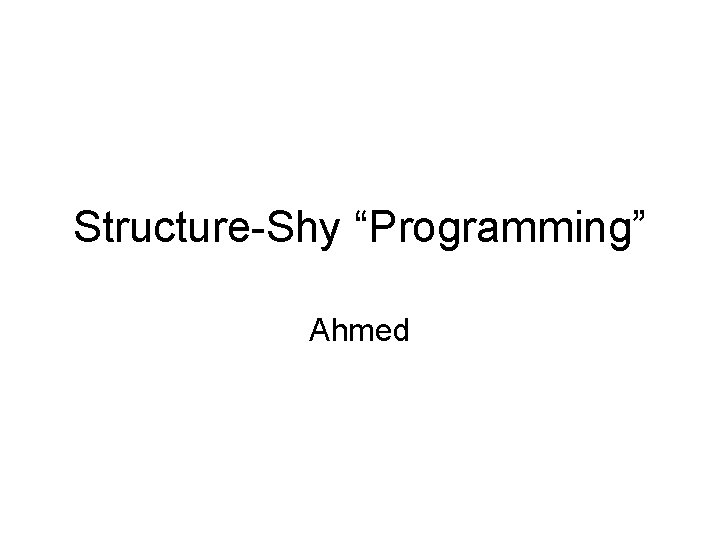 Structure-Shy “Programming”

Ahmed